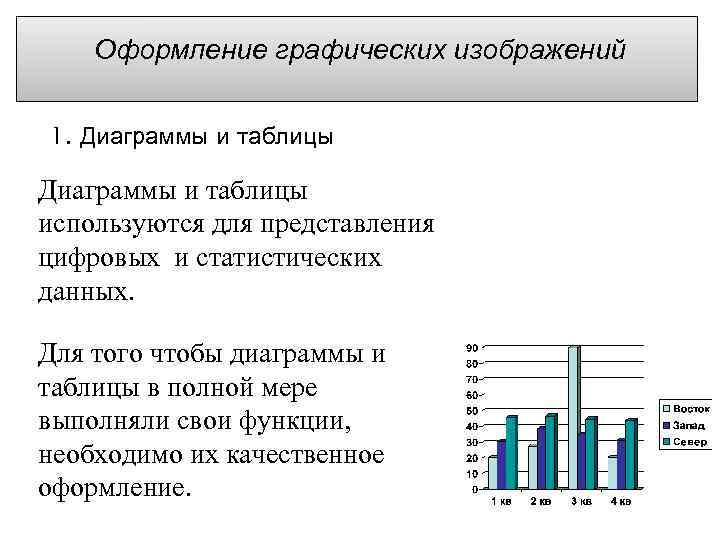 Оформление графических изображений

1. Диаграммы и таблицы

Диаграммы и таблицы используются для представления цифровых и статистических данных.

Для того чтобы диаграммы и таблицы в полной мере выполняли свои функции, необходимо их качественное оформление.

90
80
70
60
50
40
30
20
10
0
1 кв
2 кв
3 кв
4 кв
Восток
Запад
Север